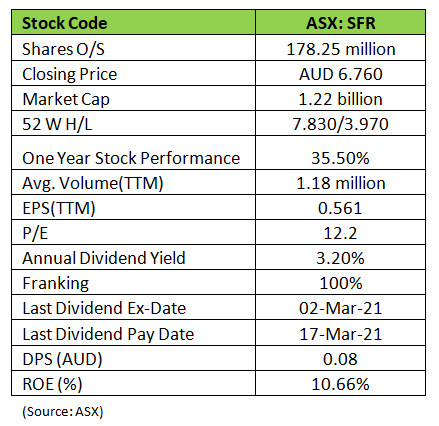 | Stock Code | ASX: SFR |
|---|---|
| Shares O/S | 178.25 million |
| Closing Price | AUD 6.760 |
| Market Cap | 1.22 billion |
| 52 W H/L | 7.830/3.970 |
| One Year Stock Performance | 35.50% |
| Avg. Volume(TTM) | 1.18 million |
| EPS(TTM) | 0.561 |
| P/E | 12.2 |
| Annual Dividend Yield | 3.20% |
| Franking | 100% |
| Last Dividend Ex-Date | 02-Mar-21 |
| Last Dividend Pay Date | 17-Mar-21 |
| DPS (AUD) | 0.08 |
| ROE (%) | 10.66% |

(Source: ASX)